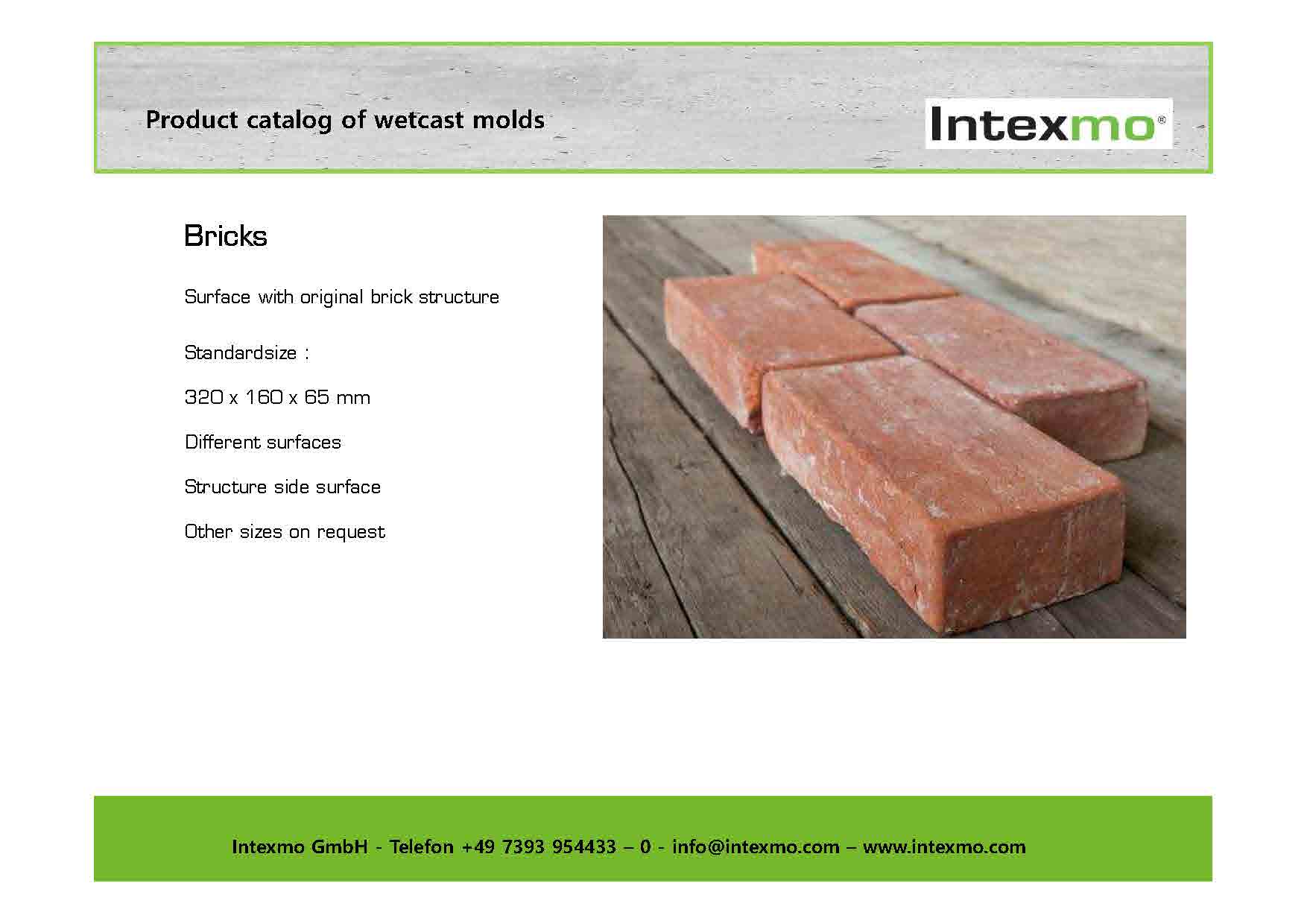 Product catalog of wetcast molds

Intexmo®

Bricks

Surface with original brick structure

Standardsize :

320 x 160 x 65 mm

Different surfaces

Structure side surface

Other sizes on request

Intexmo GmbH - Telefon +49 7393 954433 – 0 - info@intexmo.com – www.intexmo.com